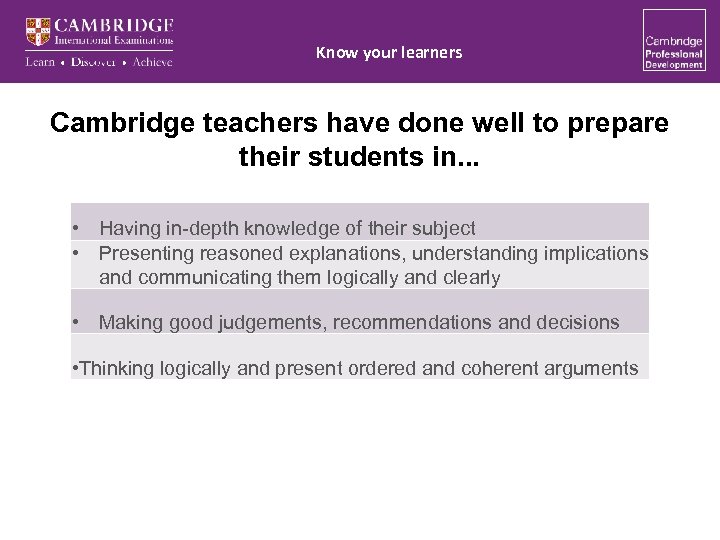 CAMBRIDGE
International Examinations
Learn • Discover • Achieve

Know your learners

Cambridge
Professional
Development

Cambridge teachers have done well to prepare their students in...

• Having in-depth knowledge of their subject
• Presenting reasoned explanations, understanding implications and communicating them logically and clearly
• Making good judgements, recommendations and decisions
•Thinking logically and present ordered and coherent arguments